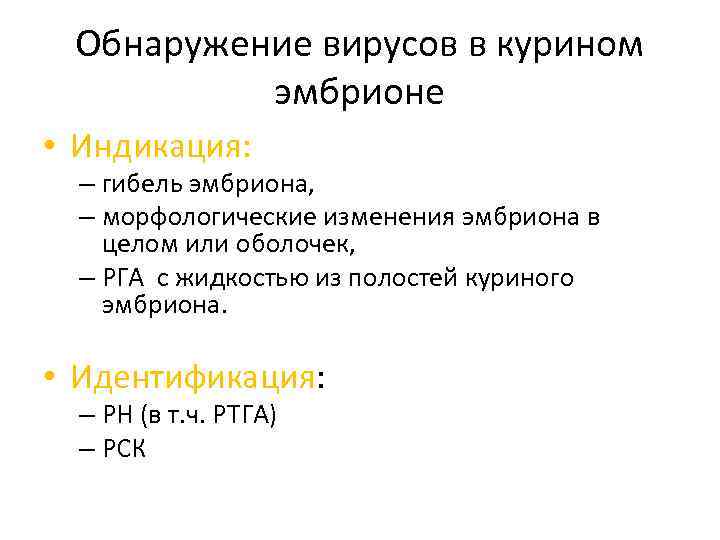 Обнаружение вирусов в курином эмбрионе

• Индикация:
– гибель эмбриона,
– морфологические изменения эмбриона в целом или оболочек,
– РГА с жидкостью из полостей куриного эмбриона.

• Идентификация:
– РН (в т.ч. РТГА)
– РСК